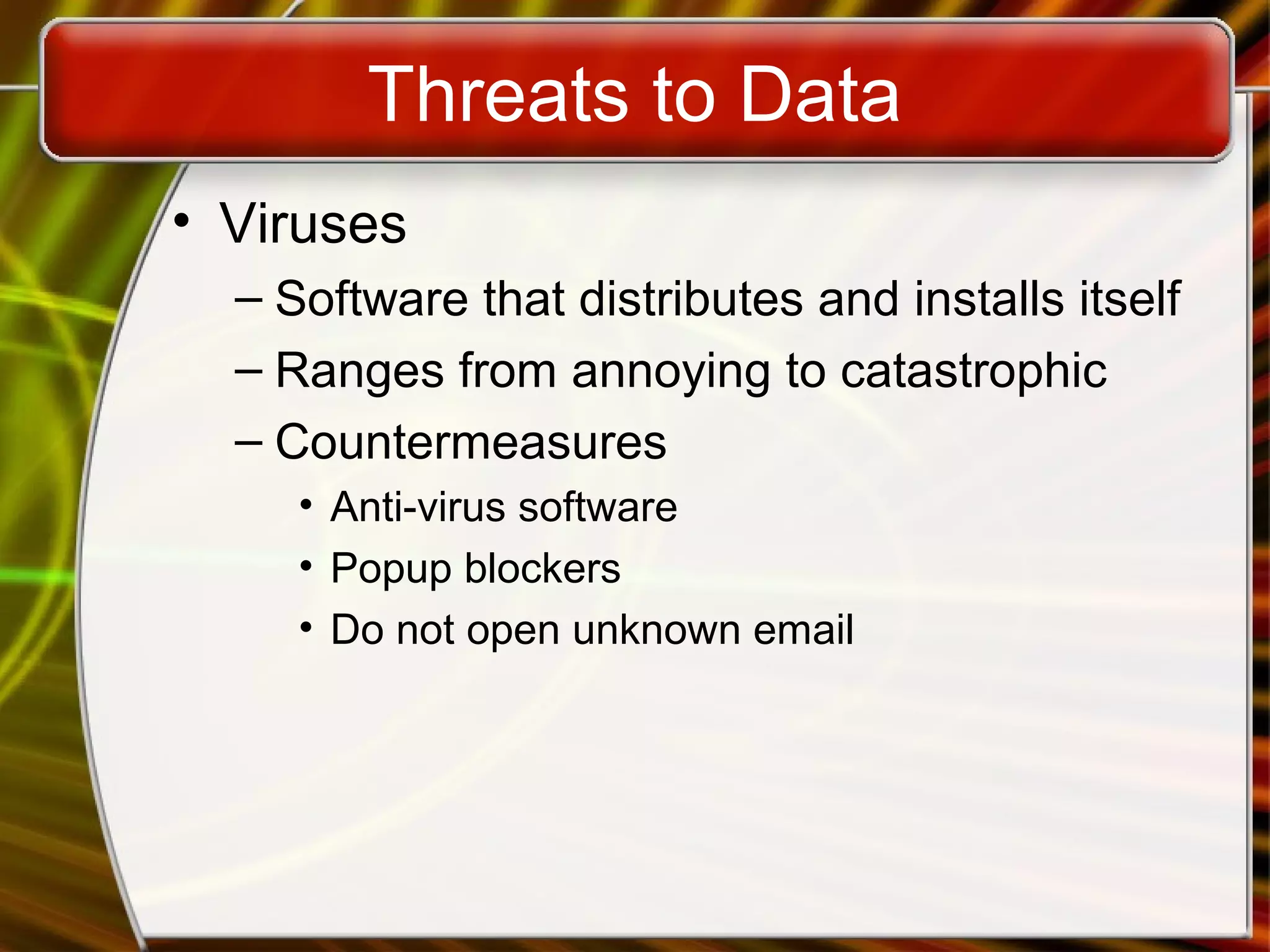 Threats to Data

• Viruses
– Software that distributes and installs itself
– Ranges from annoying to catastrophic
– Countermeasures
• Anti-virus software
• Popup blockers
• Do not open unknown email